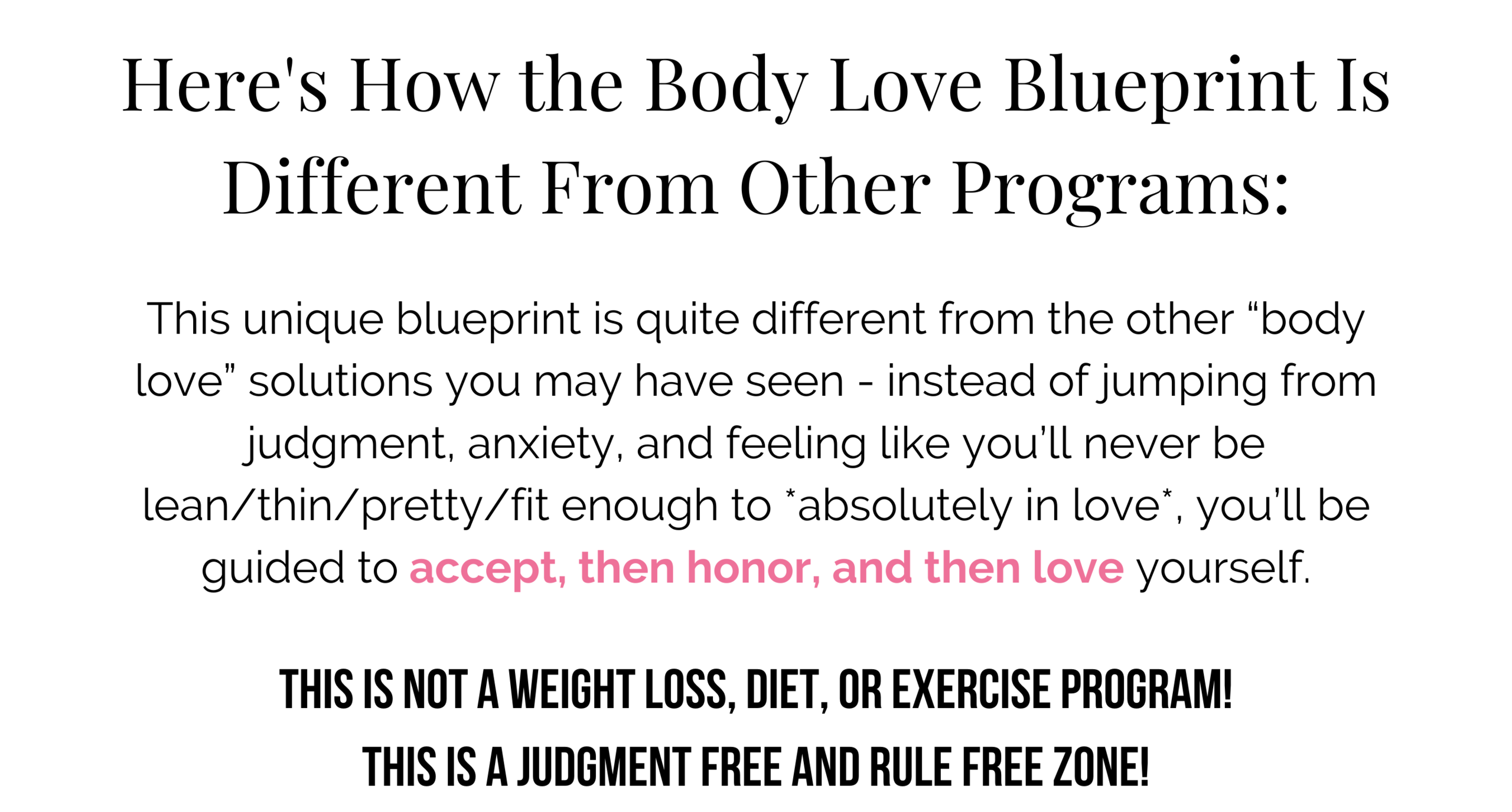 Here's How the Body Love Blueprint Is Different From Other Programs:

This unique blueprint is quite different from the other “body love” solutions you may have seen - instead of jumping from judgment, anxiety, and feeling like you’ll never be lean/thin/pretty/fit enough to *absolutely in love*, you’ll be guided to accept, then honor, and then love yourself.

THIS IS NOT A WEIGHT LOSS, DIET, OR EXERCISE PROGRAM!

THIS IS A JUDGMENT FREE AND RULE FREE ZONE!